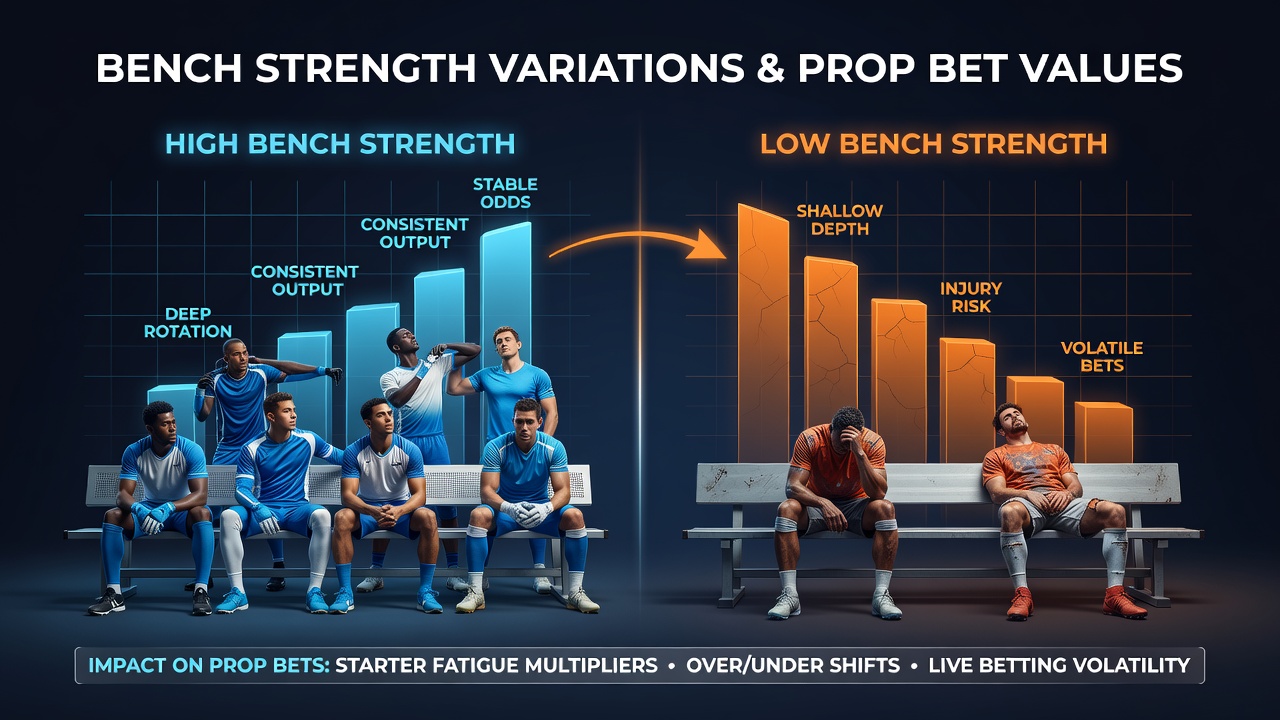 BENCH STRENGTH VARIATIONS & PROP BET VALUES

HIGH BENCH STRENGTH

DEEP ROTATION

CONSISTENT OUTPUT

CONSISTENT OUTPUT

STABLE ODDS

LOW BENCH STRENGTH

SHALLOW DEPTH

INJURY RISK

VOLATILE BETS

IMPACT ON PROP BETS: STARTER FATIGUE MULTIPLIERS • OVER/UNDER SHIFTS • LIVE BETTING VOLATILITY